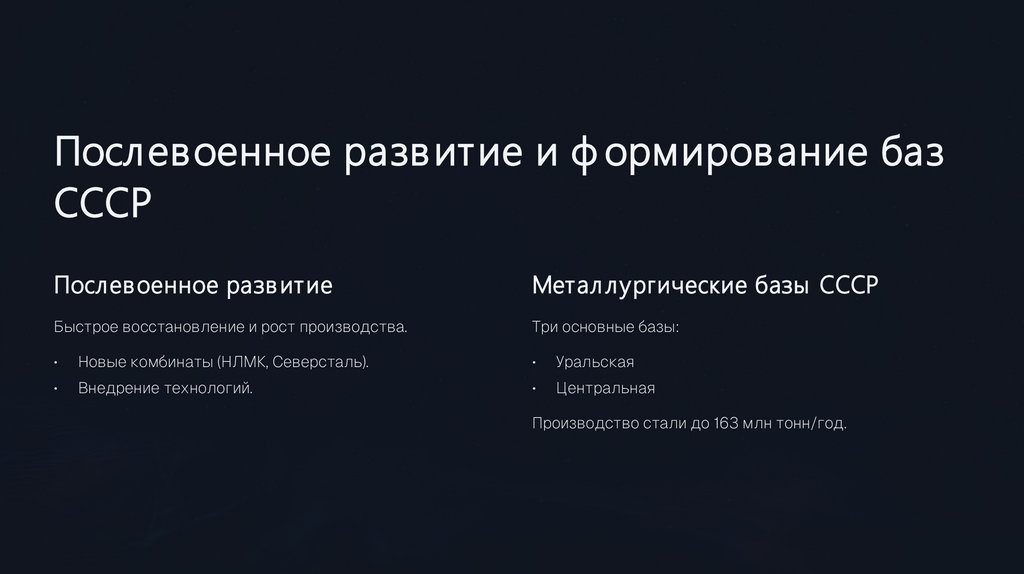 Послевоенное развитие и формирование баз СССР

Послевоенное развитие

Быстрое восстановление и рост производства.

• Новые комбинаты (НЛМК, Северсталь).
• Внедрение технологий.

Металлургические базы СССР

Три основные базы:

• Уральская
• Центральная

Производство стали до 163 млн тонн/год.